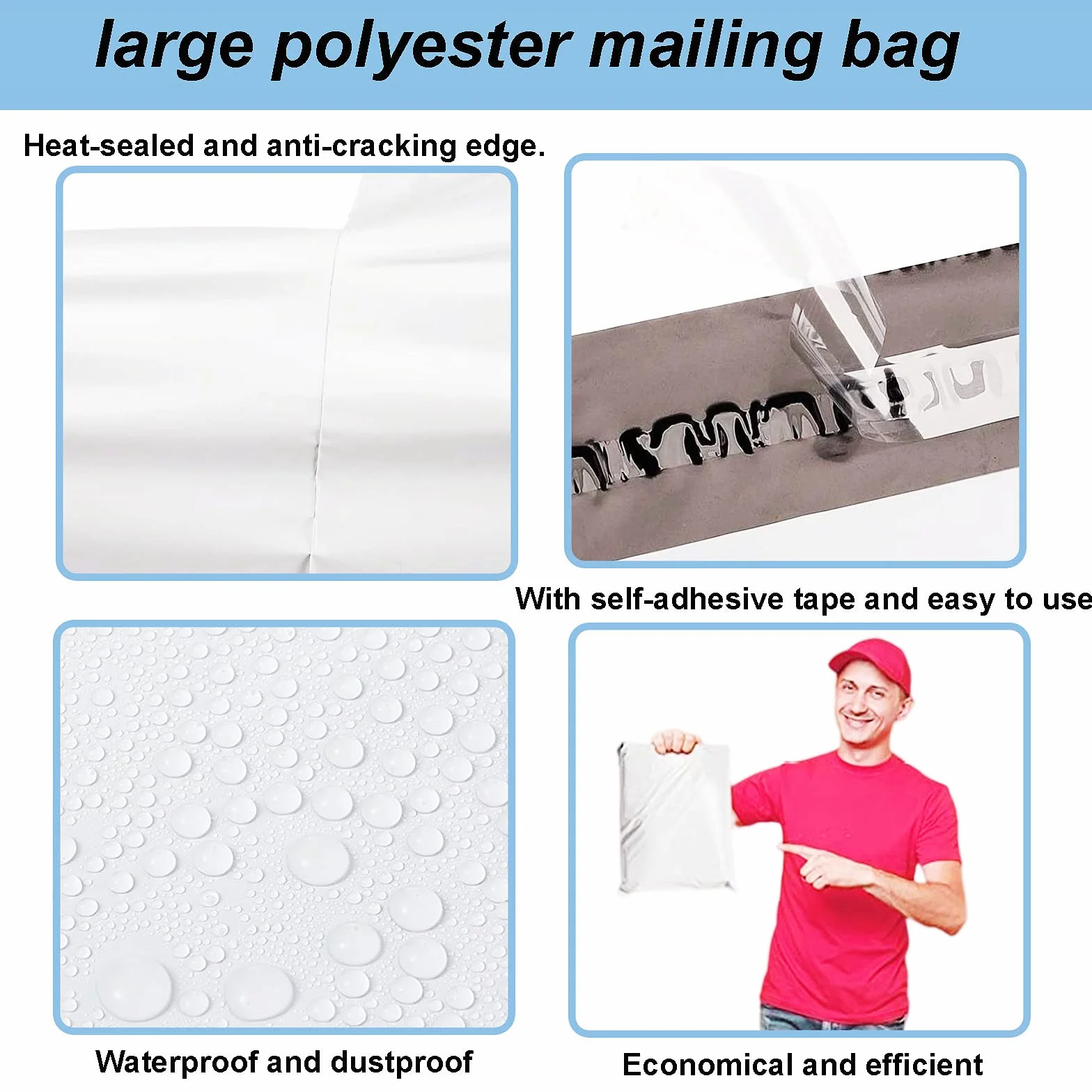 large polyester mailing bag

Heat-sealed and anti-cracking edge.

With self-adhesive tape and easy to use

Waterproof and dustproof

Economical and efficient